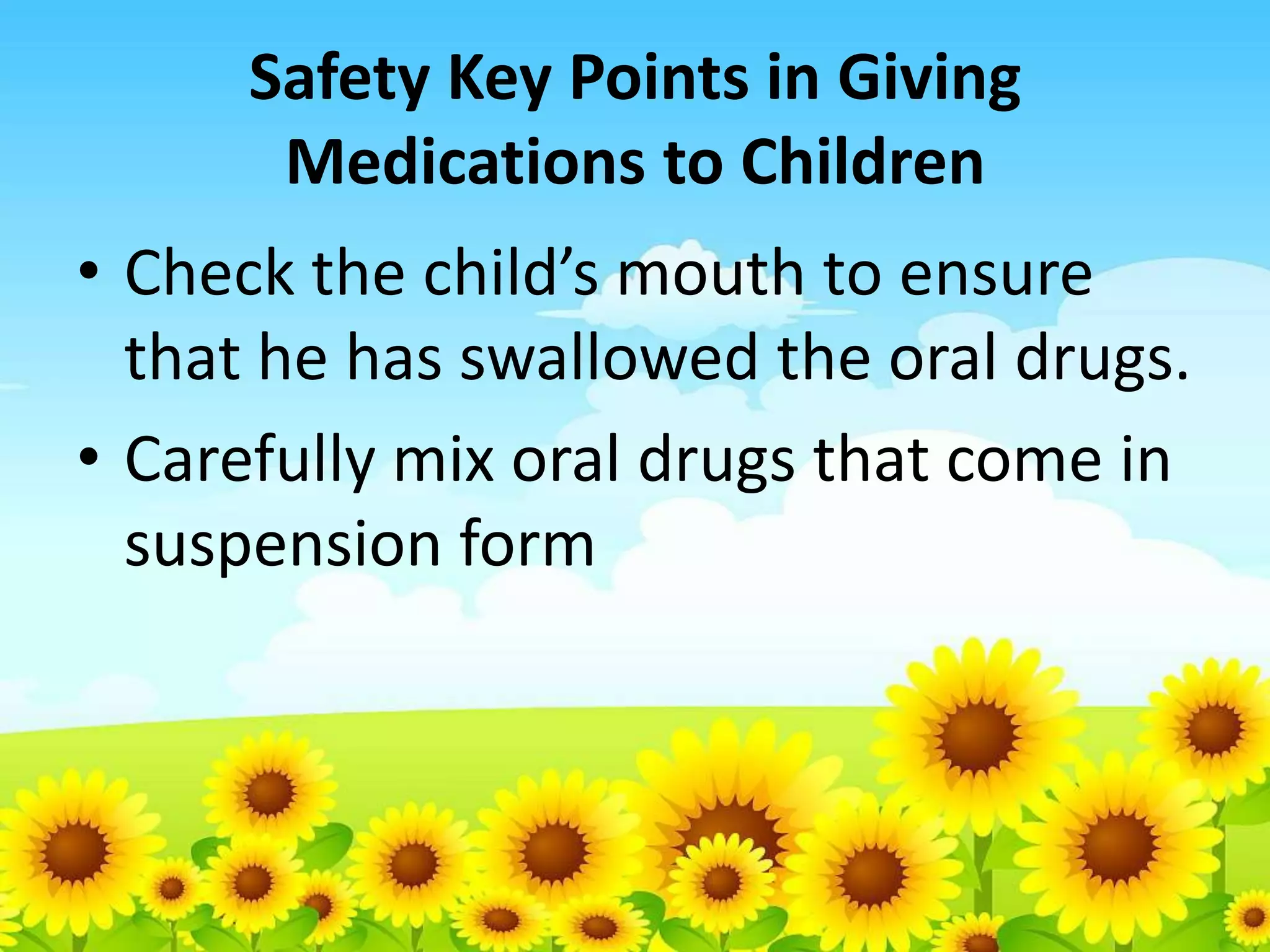 Safety Key Points in Giving Medications to Children

• Check the child’s mouth to ensure that he has swallowed the oral drugs.

• Carefully mix oral drugs that come in suspension form